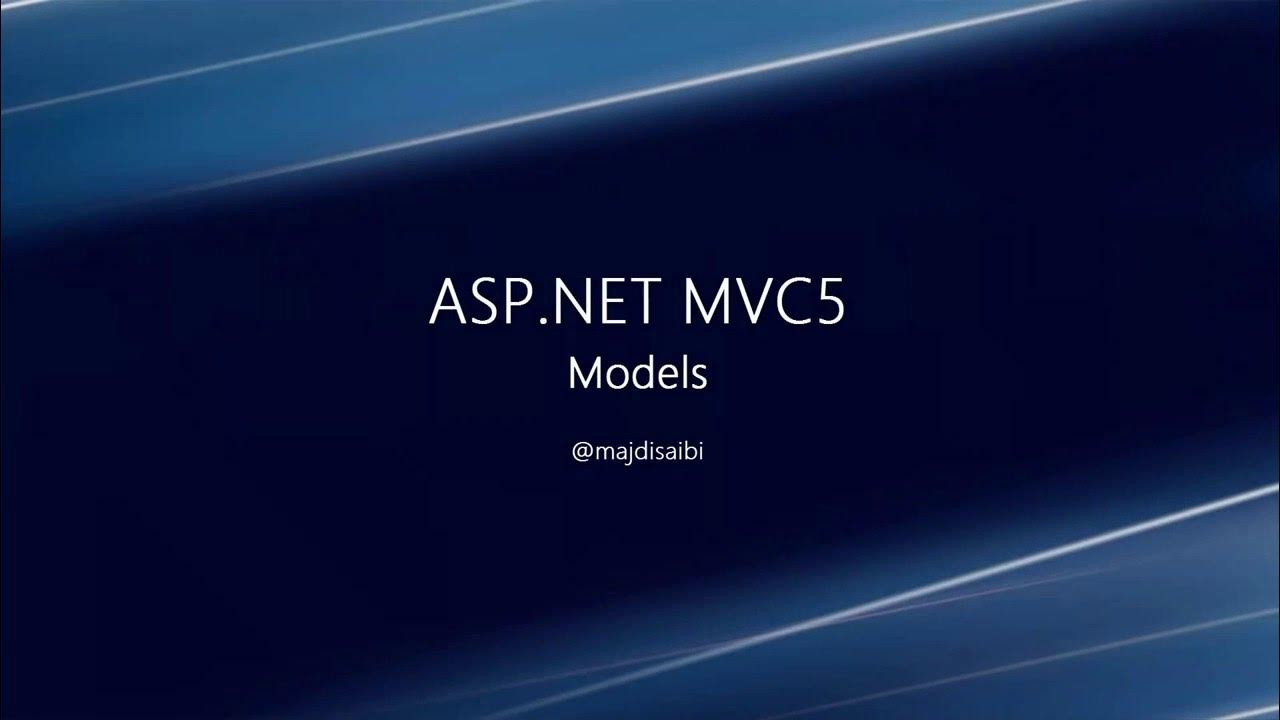 ASP.NET MVC5
Models

@majdisaibi